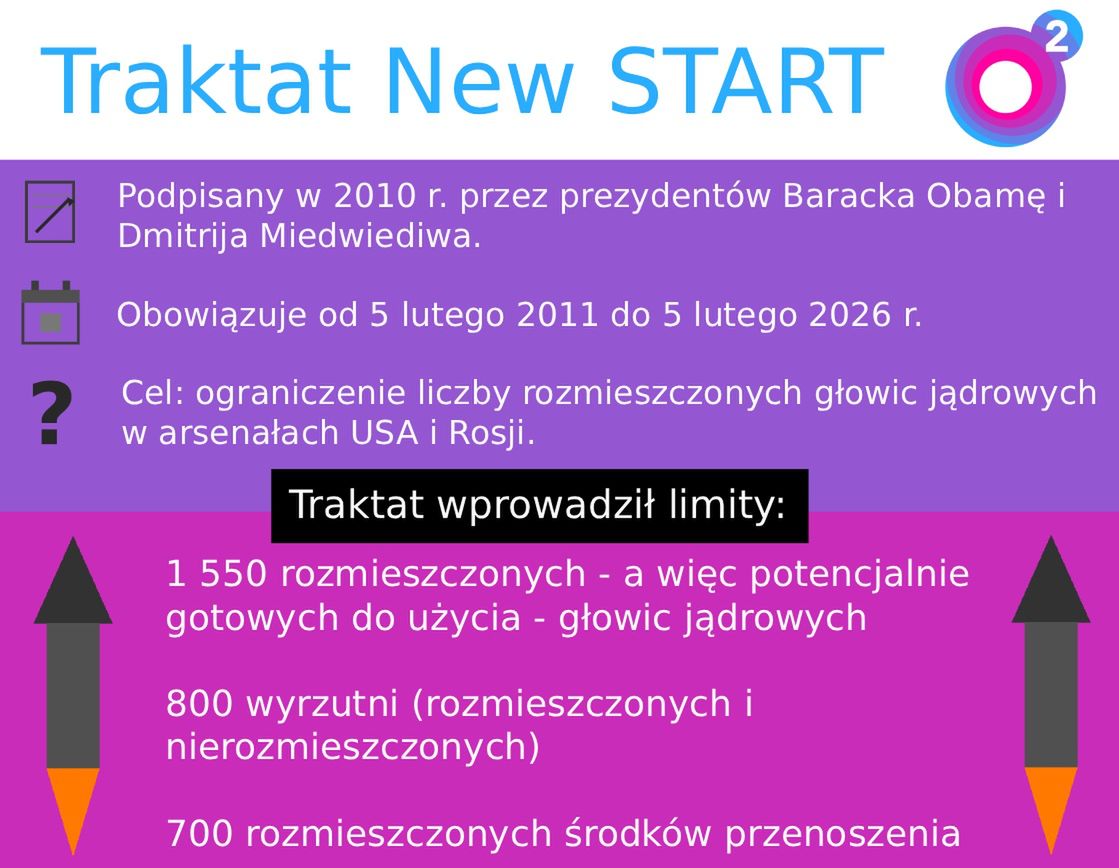 Traktat New START

2

Podpisany w 2010 r. przez prezydentów Baracka Obamę i Dmitrija Miedwiediwa.

Obowiązuje od 5 lutego 2011 do 5 lutego 2026 r.

?

Cel: ograniczenie liczby rozmieszczonych głowic jądrowych w arsenałach USA i Rosji.

Traktat wprowadził limity:

1 550 rozmieszczonych - a więc potencjalnie gotowych do użycia - głowic jądrowych

800 wyrzutni (rozmieszczonych i nierozmieszczonych)

700 rozmieszczonych środków przenoszenia